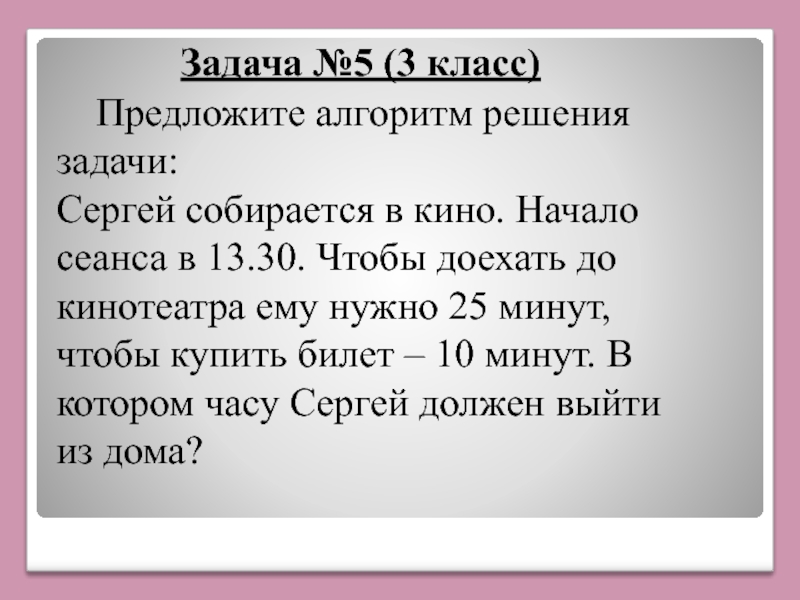 Задача №5 (3 класс)

Предложите алгоритм решения задачи:
Сергей собирается в кино. Начало сеанса в 13.30. Чтобы доехать до кинотеатра ему нужно 25 минут, чтобы купить билет – 10 минут. В котором часу Сергей должен выйти из дома?